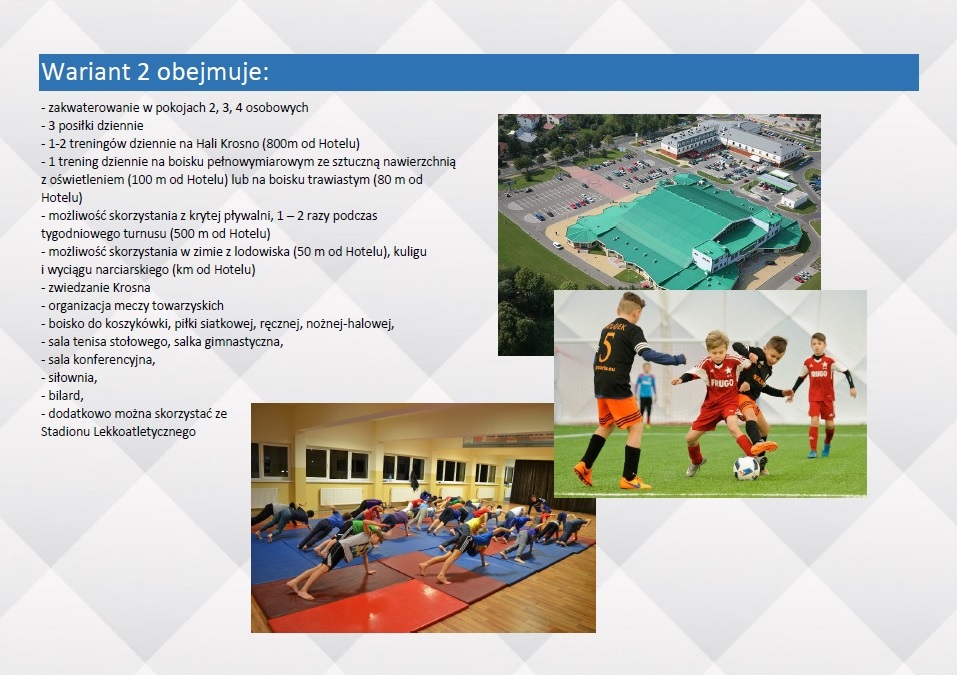 Wariant 2 obejmuje:

- zakwaterowanie w pokojach 2, 3, 4 osobowych
- 3 posiłki dziennie
- 1-2 treningów dziennie na Hali Krosno (800m od Hotelu)
- 1 trening dziennie na boisku pełnowymiarowym ze sztuczną nawierzchnią z oświetleniem (100 m od Hotelu) lub na boisku trawiastym (80 m od Hotelu)
- możliwość skorzystania z krytej pływalni, 1 – 2 razy podczas tygodniowego turnusu (500 m od Hotelu)
- możliwość skorzystania w zimie z lodowiska (50 m od Hotelu), kuligu i wyciągu narciarskiego (km od Hotelu)
- zwiedzanie Krosna
- organizacja meczy towarzyskich
- boisko do koszykówki, piłki siatkowej, ręcznej, nożnej-halowej,
- sala tenisa stołowego, salka gimnastyczna,
- sala konferencyjna,
- siłownia,
- bilard,
- dodatkowo można skorzystać ze Stadionu Lekkoatletycznego

5

FRUGO

FRUGO